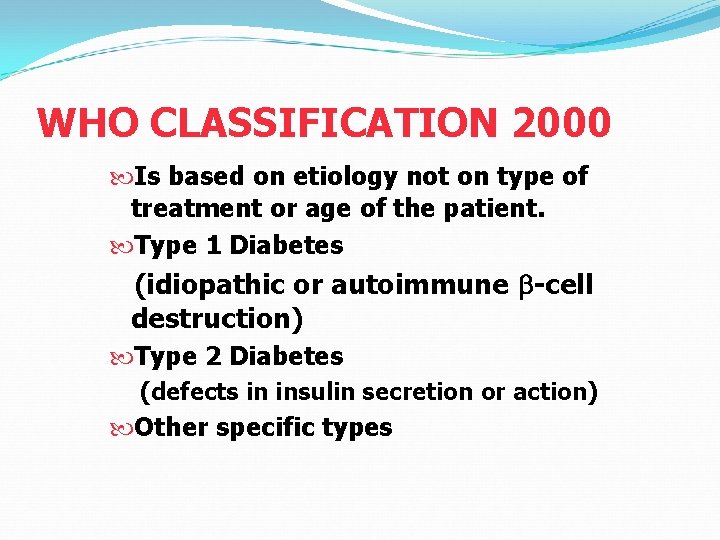 WHO CLASSIFICATION 2000

Is based on etiology not on type of treatment or age of the patient.

Type 1 Diabetes

(idiopathic or autoimmune β-cell destruction)

Type 2 Diabetes

(defects in insulin secretion or action)

Other specific types